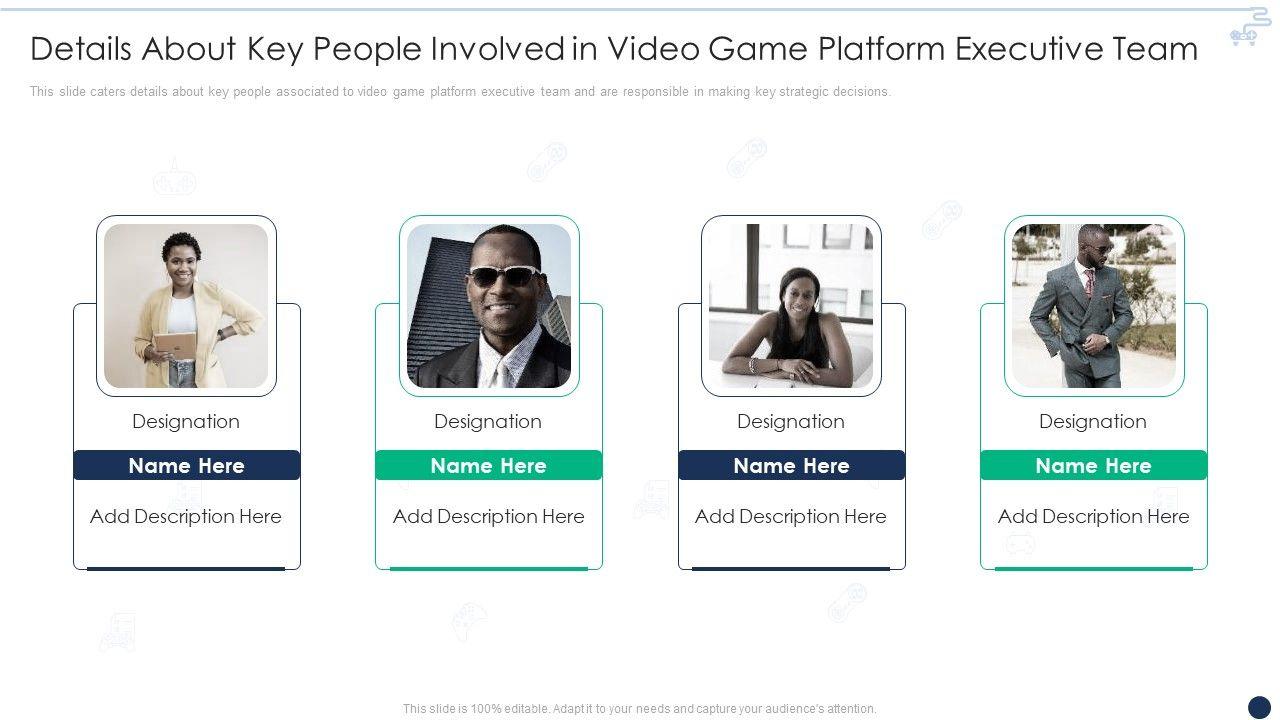 Details About Key People Involved in Video Game Platform Executive Team

This slide caters details about key people associated to video game platform executive team and are responsible in making key strategic decisions.

Designation

Name Here

Add Description Here

Designation

Name Here

Add Description Here

Designation

Name Here

Add Description Here

Designation

Name Here

Add Description Here

This slide is 100% editable. Adapt it to your needs and capture your audience's attention.